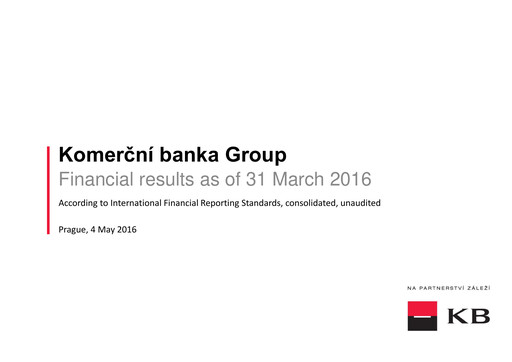 Komerční banka Group

Financial results as of 31 March 2016

According to International Financial Reporting Standards, consolidated, unaudited

Prague, 4 May 2016

NA PARTNERSTVÍ ZÁLEŽÍ

KB